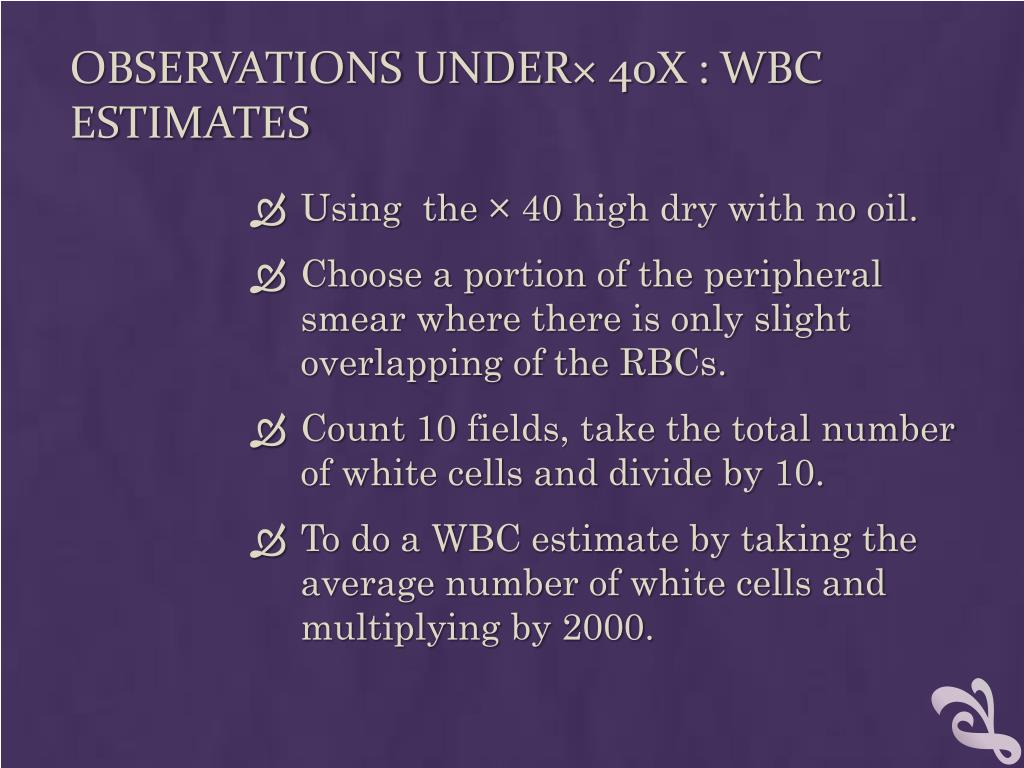 OBSERVATIONS UNDER× 40X : WBC ESTIMATES

Using the × 40 high dry with no oil.

Choose a portion of the peripheral smear where there is only slight overlapping of the RBCs.

Count 10 fields, take the total number of white cells and divide by 10.

To do a WBC estimate by taking the average number of white cells and multiplying by 2000.